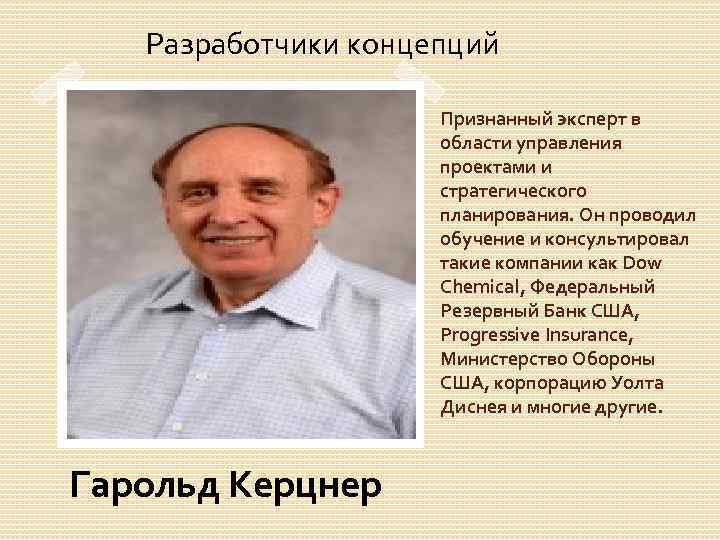 Разработчики концепций

Признанный эксперт в области управления проектами и стратегического планирования. Он проводил обучение и консультировал такие компании как Dow Chemical, Федеральный Резервный Банк США, Progressive Insurance, Министерство Обороны США, корпорацию Уолта Диснея и многие другие.

Гарольд Керцнер